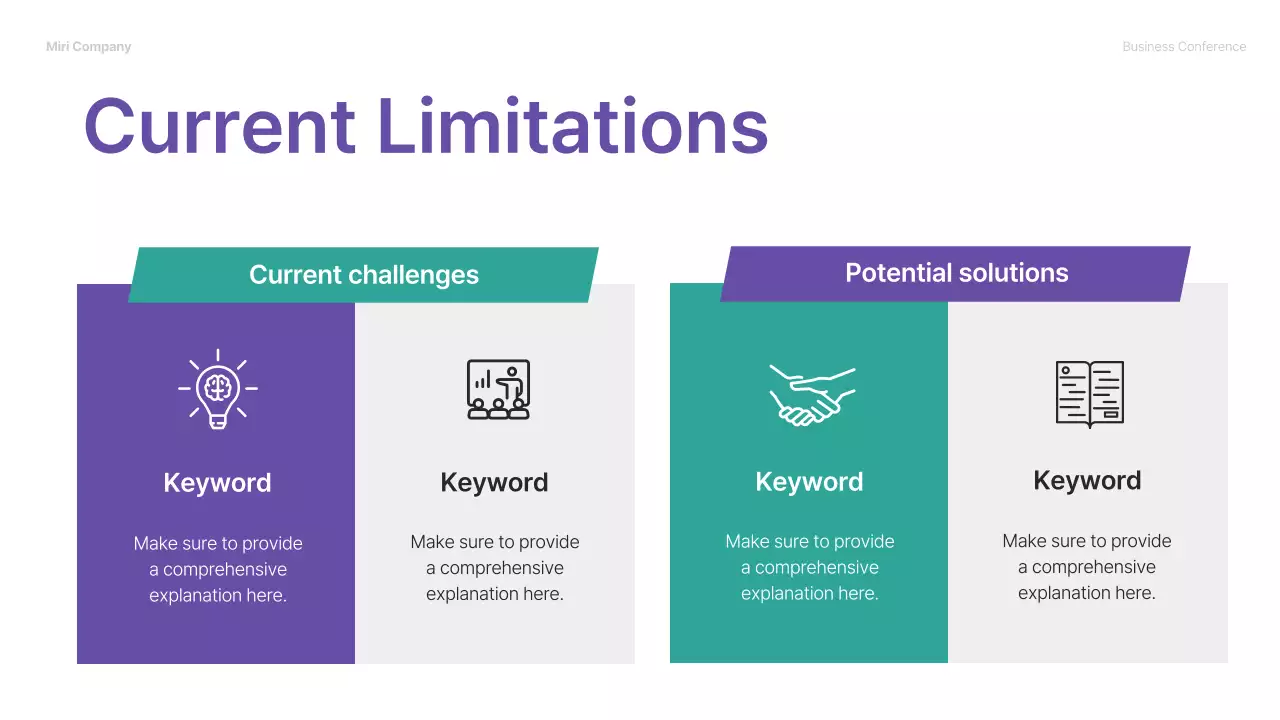 Miri Company

Business Conference

Current Limitations

Current challenges

Keyword

Make sure to provide a comprehensive explanation here.

Keyword

Make sure to provide a comprehensive explanation here.

Potential solutions

Keyword

Make sure to provide a comprehensive explanation here.

Keyword

Make sure to provide a comprehensive explanation here.